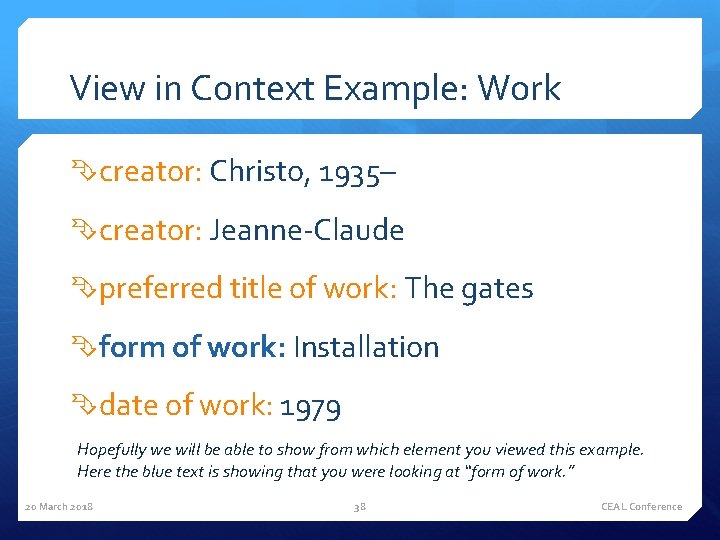 View in Context Example: Work

creator: Christo, 1935–

creator: Jeanne-Claude

preferred title of work: The gates

form of work: Installation

date of work: 1979

Hopefully we will be able to show from which element you viewed this example. Here the blue text is showing that you were looking at "form of work."

20 March 2018

38

CEAL Conference